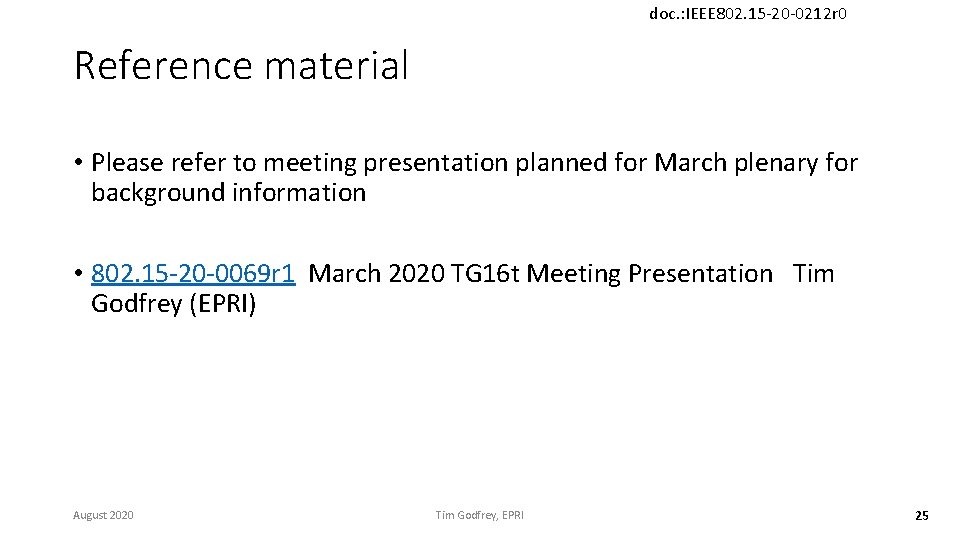 doc.:IEEE802.15-20-0212r0

Reference material

• Please refer to meeting presentation planned for March plenary for background information

• 802.15-20-0069r1 March 2020 TG16t Meeting Presentation Tim Godfrey (EPRI)

August 2020

Tim Godfrey, EPRI

25